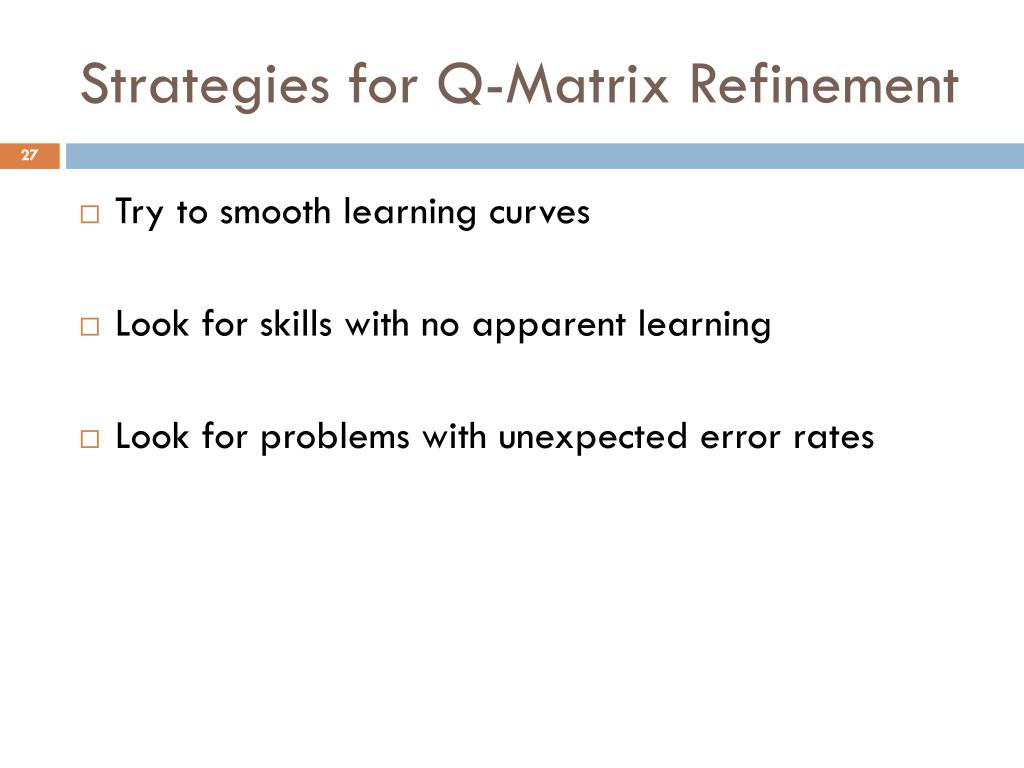 Strategies for Q-Matrix Refinement

27

□ Try to smooth learning curves

□ Look for skills with no apparent learning

□ Look for problems with unexpected error rates